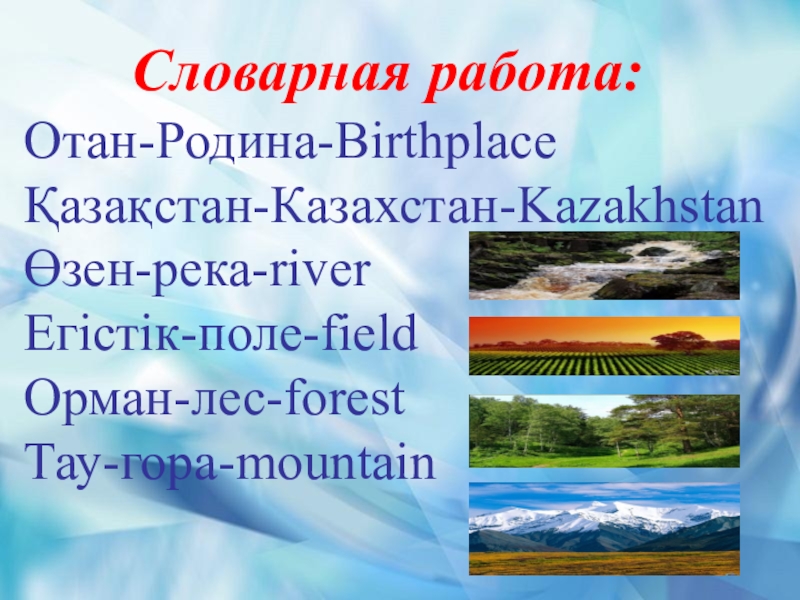 Словарная работа:

Отан-Родина-Birthplace
Қазақстан-Казахстан-Kazakhstan
Өзен-река-river
Егістік-поле-field
Орман-лес-forest
Тау-гора-mountain